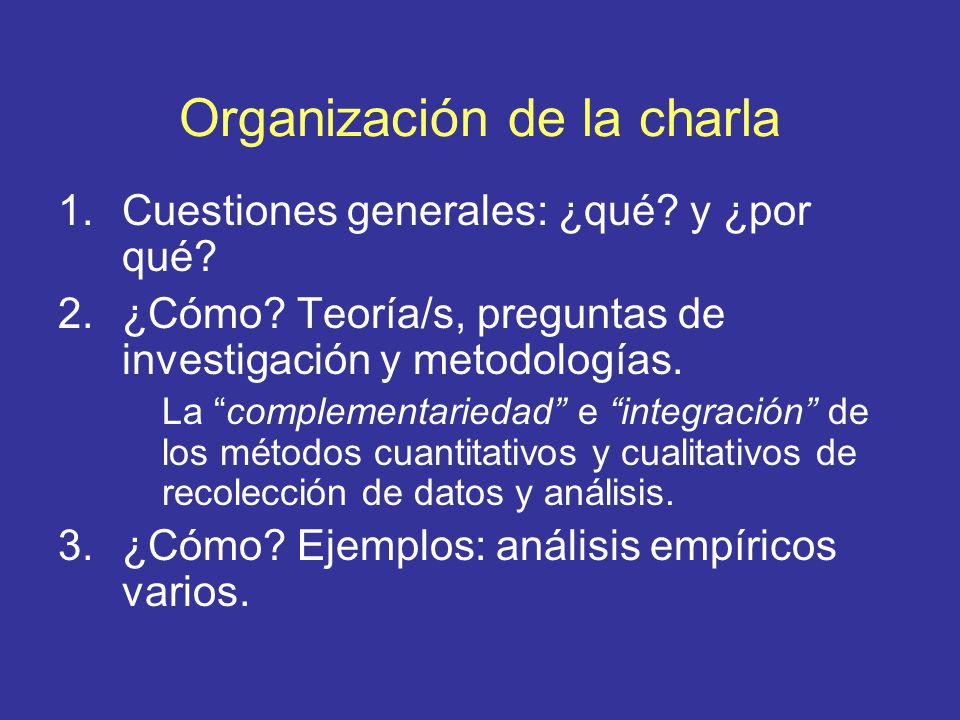 Organización de la charla

1. Cuestiones generales: ¿qué? y ¿por qué?
2. ¿Cómo? Teoría/s, preguntas de investigación y metodologías.
La “complementariedad” e “integración” de los métodos cuantitativos y cualitativos de recolección de datos y análisis.
3. ¿Cómo? Ejemplos: análisis empíricos varios.